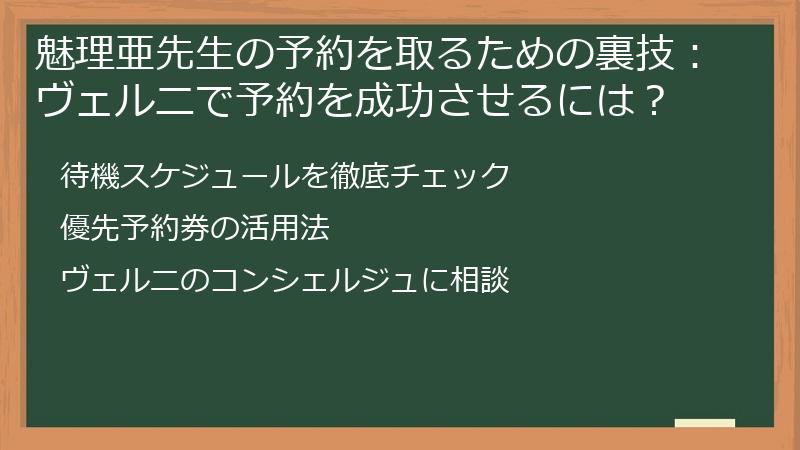 魅理亜先生の予約を取るための裏技：ヴェルニで予約を成功させるには？

待機スケジュールを徹底チェック

優先予約券の活用法

ヴェルニのコンシェルジュに相談